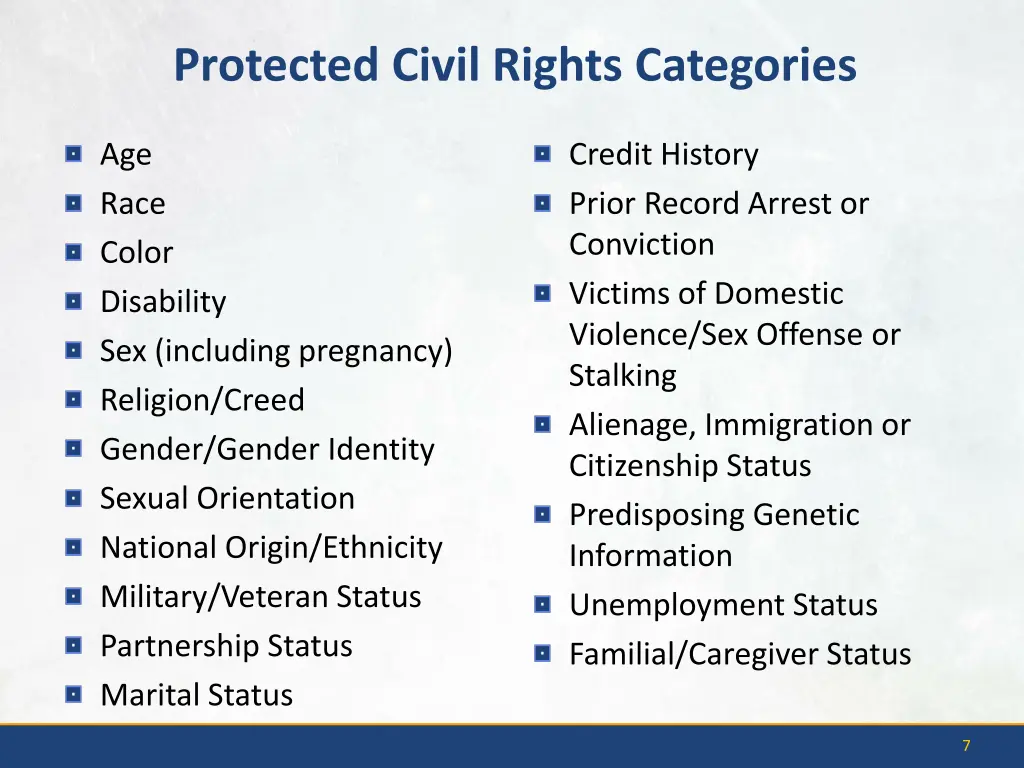 Protected Civil Rights Categories

- Age
- Race
- Color
- Disability
- Sex (including pregnancy)
- Religion/Creed
- Gender/Gender Identity
- Sexual Orientation
- National Origin/Ethnicity
- Military/Veteran Status
- Partnership Status
- Marital Status

- Credit History
- Prior Record Arrest or Conviction
- Victims of Domestic Violence/Sex Offense or Stalking
- Alienage, Immigration or Citizenship Status
- Predisposing Genetic Information
- Unemployment Status
- Familial/Caregiver Status

7